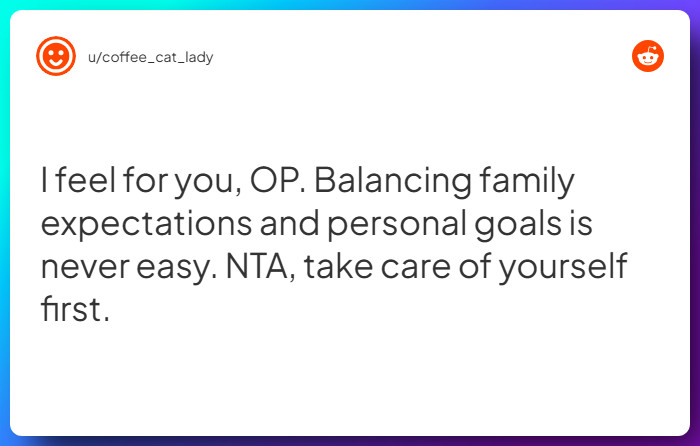 u/coffee_cat_lady

I feel for you, OP. Balancing family expectations and personal goals is never easy. NTA, take care of yourself first.